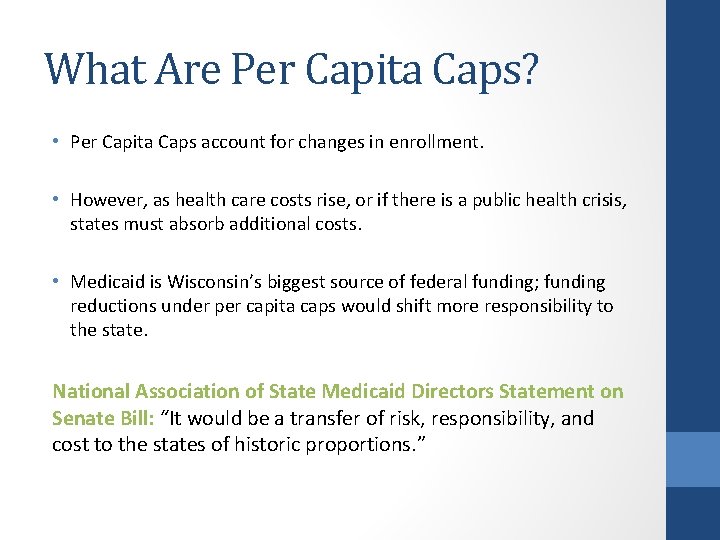 What Are Per Capita Caps?

• Per Capita Caps account for changes in enrollment.

• However, as health care costs rise, or if there is a public health crisis, states must absorb additional costs.

• Medicaid is Wisconsin's biggest source of federal funding; funding reductions under per capita caps would shift more responsibility to the state.

National Association of State Medicaid Directors Statement on Senate Bill: "It would be a transfer of risk, responsibility, and cost to the states of historic proportions."